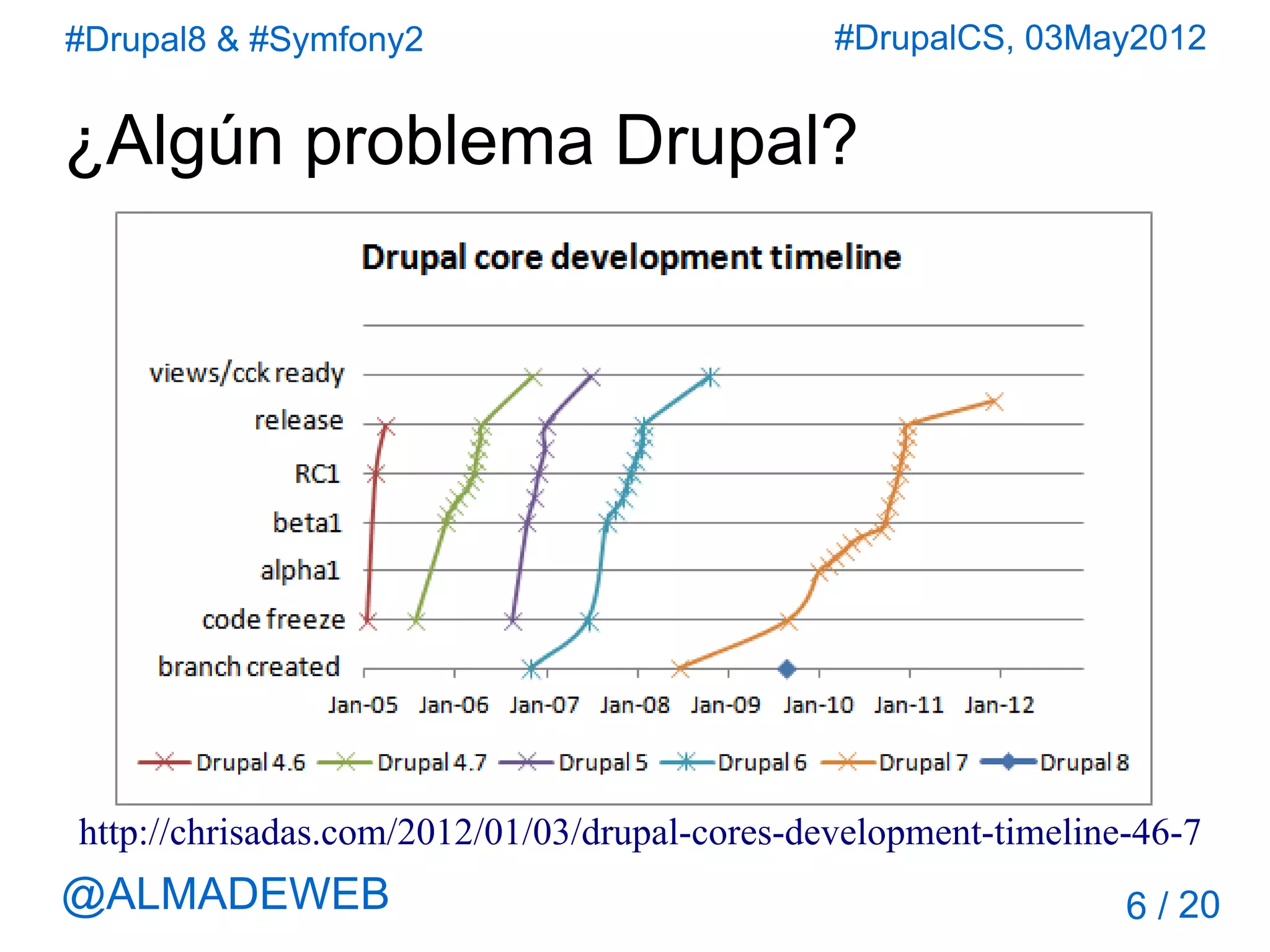 #Drupal8 & #Symfony2

#DrupalCS, 03May2012

¿Algún problema Drupal?

Drupal core development timeline

views/cck ready
release
RC1
beta1
alpha1
code freeze
branch created

Jan-05 Jan-06 Jan-07 Jan-08 Jan-09 Jan-10 Jan-11 Jan-12

Drupal 4.6 Drupal 4.7 Drupal 5 Drupal 6 Drupal 7 Drupal 8

http://chrisadas.com/2012/01/03/drupal-cores-development-timeline-46-7

@ALMADEWEB

6 / 20